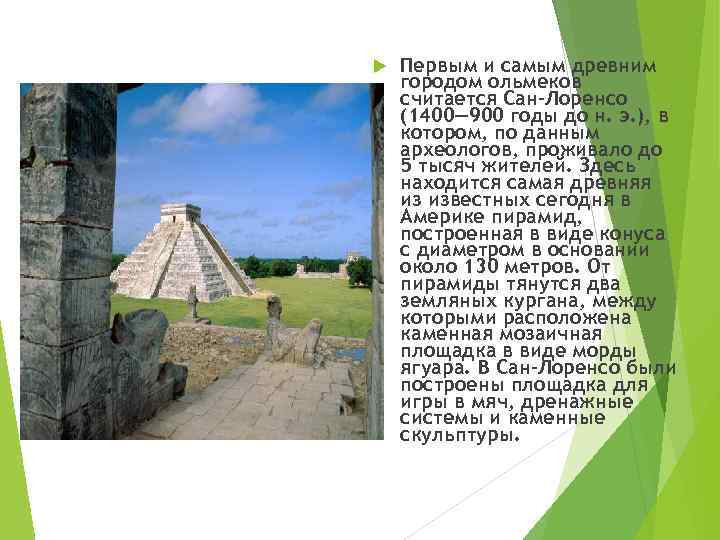 Первым и самым древним городом ольмеков считается Сан-Лоренсо (1400—900 годы до н. э.), в котором, по данным археологов, проживало до 5 тысяч жителей. Здесь находится самая древняя из известных сегодня в Америке пирамид, построенная в виде конуса с диаметром в основании около 130 метров. От пирамиды тянутся два земляных кургана, между которыми расположена каменная мозаичная площадка в виде морды ягуара. В Сан-Лоренсо были построены площадка для игры в мяч, дренажные системы и каменные скульптуры.